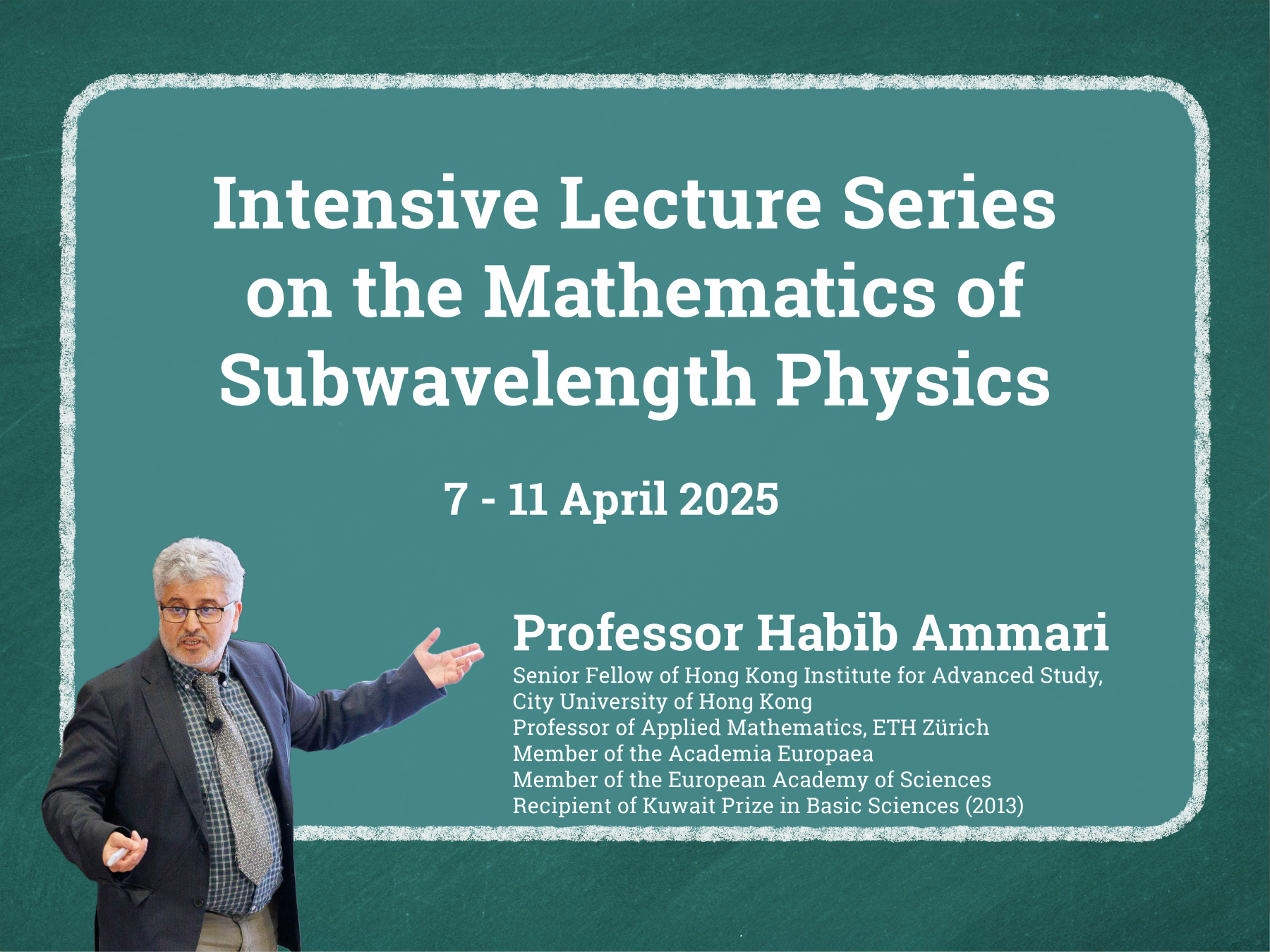 Intensive Lecture Series on the Mathematics of Subwavelength Physics

7 - 11 April 2025

Professor Habib Ammari
Senior Fellow of Hong Kong Institute for Advanced Study, City University of Hong Kong
Professor of Applied Mathematics, ETH Zürich
Member of the Academia Europaea
Member of the European Academy of Sciences
Recipient of Kuwait Prize in Basic Sciences (2013)